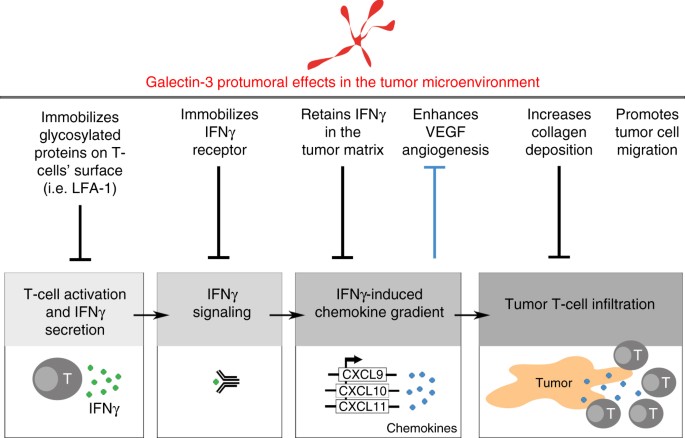 Galectin-3 protumoral effects in the tumor microenvironment

Immobilizes glycosylated proteins on T-cells' surface (i.e. LFA-1)

Immobilizes IFNγ receptor

Retains IFNγ in the tumor matrix

Enhances VEGF angiogenesis

Increases collagen deposition

Promotes tumor cell migration

T-cell activation and IFNγ secretion

IFNγ signaling

IFNγ-induced chemokine gradient

Tumor T-cell infiltration

T

IFNγ

CXCL9

CXCL10

CXCL11

Chemokines

Tumor

T

T

T

T